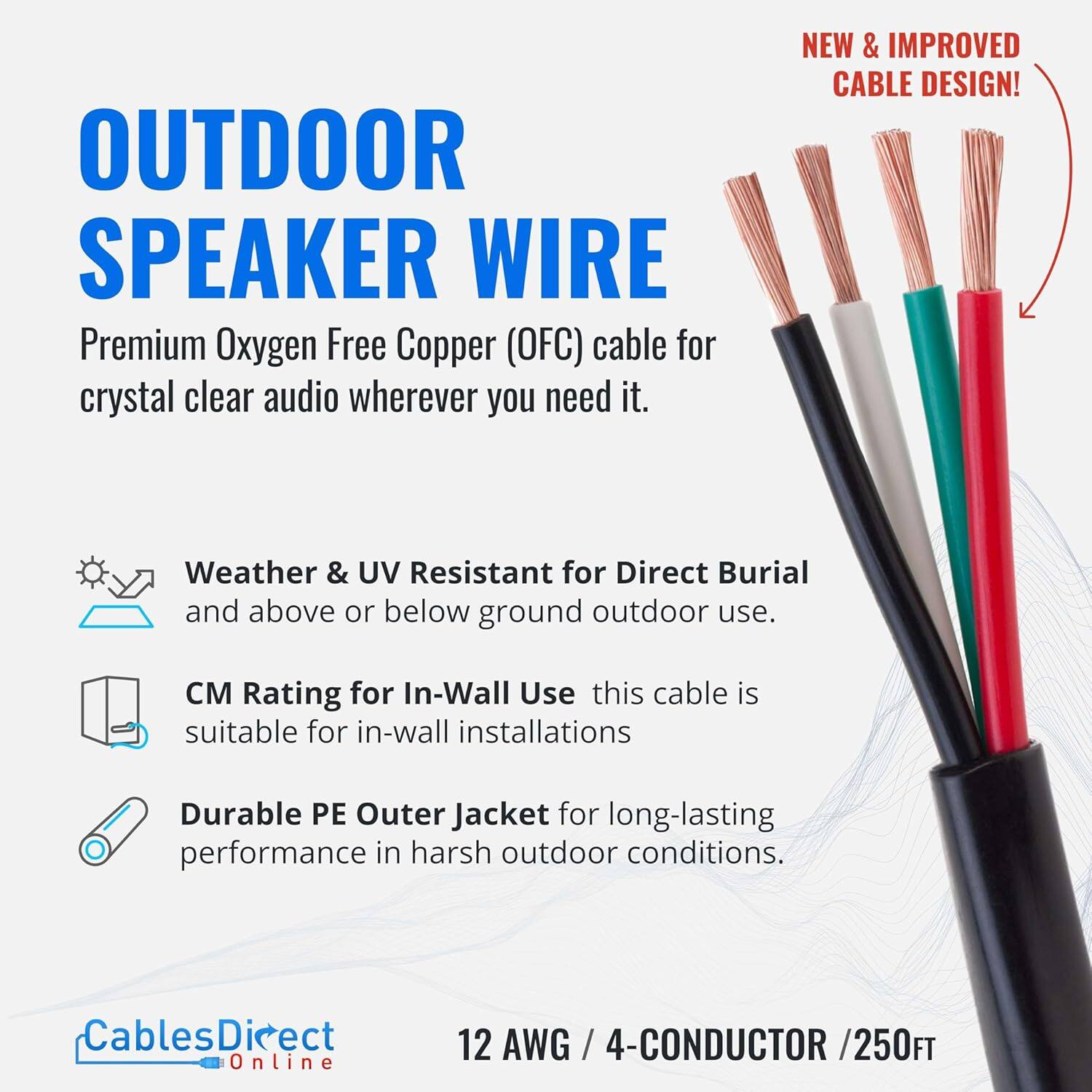 NEW & IMPROVED CABLE DESIGN!

OUTDOOR SPEAKER WIRE

Premium Oxygen Free Copper (OFC) cable for crystal clear audio wherever you need it.

Weather & UV Resistant for Direct Burial and above or below ground outdoor use.

CM Rating for In-Wall Use this cable is suitable for in-wall installations

Durable PE Outer Jacket for long-lasting performance in harsh outdoor conditions.

CablesDirect Online

12 AWG / 4-CONDUCTOR /250FT